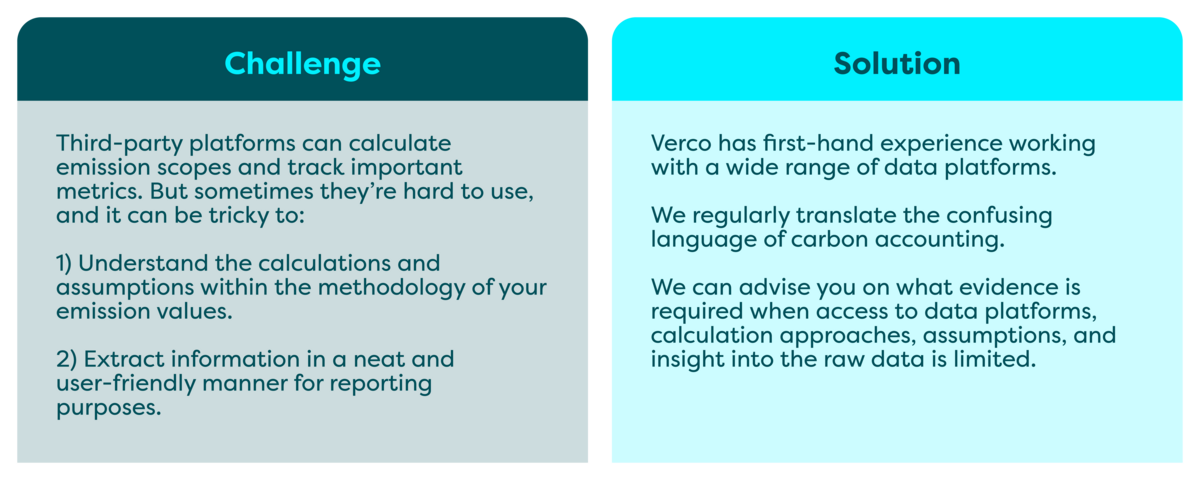 Challenge

Third-party platforms can calculate emission scopes and track important metrics. But sometimes they're hard to use, and it can be tricky to:

1) Understand the calculations and assumptions within the methodology of your emission values.

2) Extract information in a neat and user-friendly manner for reporting purposes.

Solution

Verco has first-hand experience working with a wide range of data platforms.

We regularly translate the confusing language of carbon accounting.

We can advise you on what evidence is required when access to data platforms, calculation approaches, assumptions, and insight into the raw data is limited.